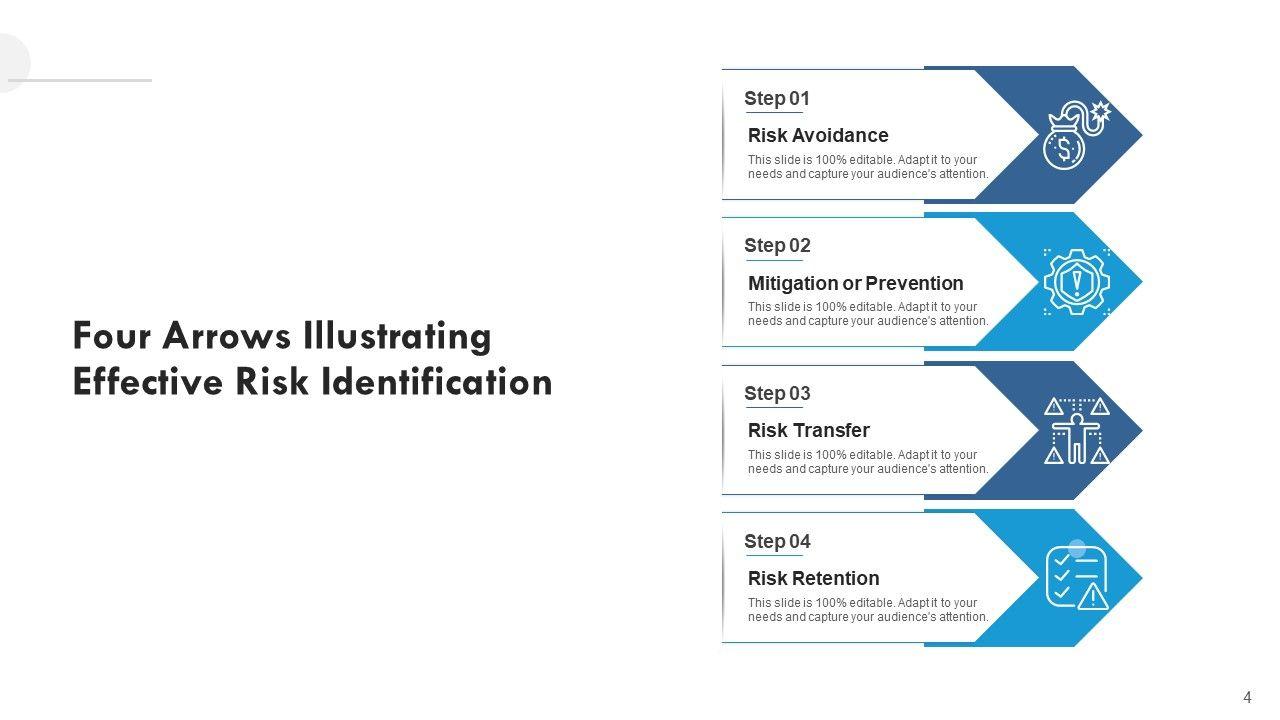 Four Arrows Illustrating Effective Risk Identification

Step 01

Risk Avoidance

This slide is 100% editable. Adapt it to your needs and capture your audience's attention.

Step 02

Mitigation or Prevention

This slide is 100% editable. Adapt it to your needs and capture your audience's attention.

Step 03

Risk Transfer

This slide is 100% editable. Adapt it to your needs and capture your audience's attention.

Step 04

Risk Retention

This slide is 100% editable. Adapt it to your needs and capture your audience's attention.

4